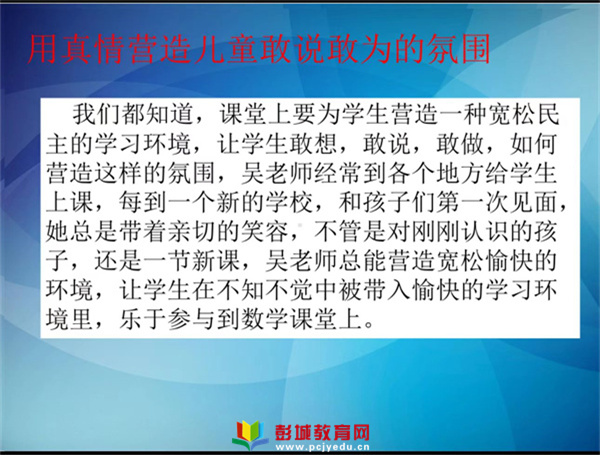 用真情营造儿童敢说敢为的氛围

我们都知道，课堂上要为学生营造一种宽松民主的学习环境，让学生敢想，敢说，敢做，如何营造这样的氛围，吴老师经常到各个地方给学生上课，每到一个新的学校，和孩子们第一次见面，她总是带着亲切的笑容，不管是对刚刚认识的孩子，还是一节新课，吴老师总能营造宽松愉快的环境，让学生在不知不觉中被带入愉快的学习环境里，乐于参与到数学课堂上。

彭城教育网
www.pcjyedu.cn